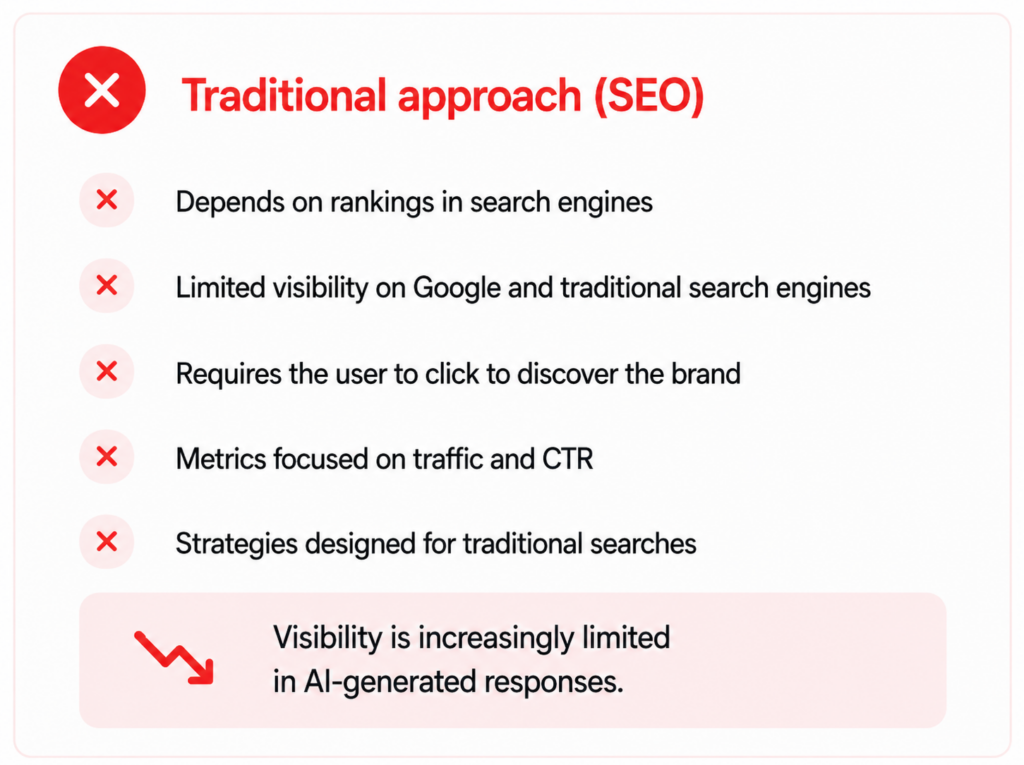 Traditional approach (SEO)

Depends on rankings in search engines

Limited visibility on Google and traditional search engines

Requires the user to click to discover the brand

Metrics focused on traffic and CTR

Strategies designed for traditional searches

Visibility is increasingly limited in AI-generated responses.